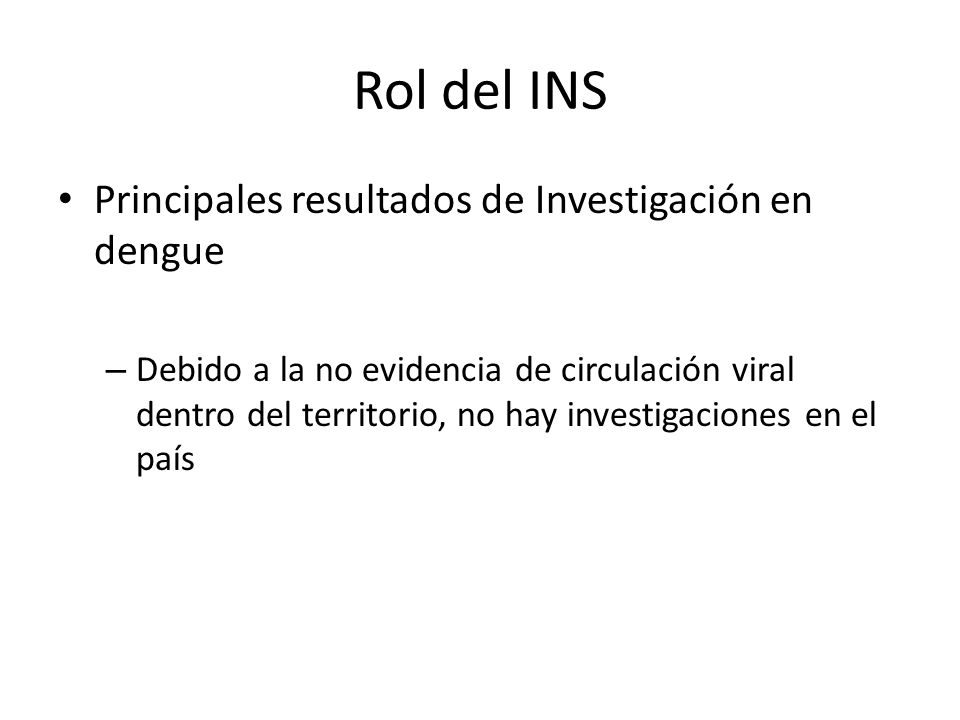 Rol del INS

• Principales resultados de Investigación en dengue

– Debido a la no evidencia de circulación viral dentro del territorio, no hay investigaciones en el país